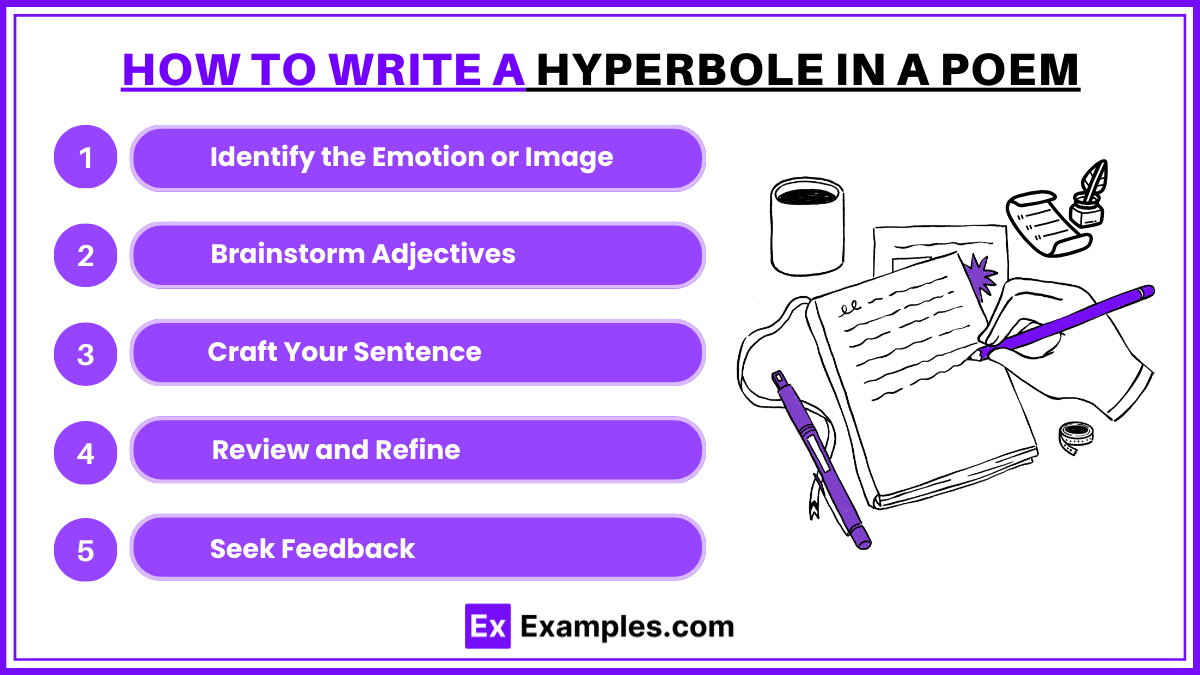 HOW TO WRITE A HYPERBOLE IN A POEM

1 Identify the Emotion or Image

2 Brainstorm Adjectives

3 Craft Your Sentence

4 Review and Refine

5 Seek Feedback

Ex Examples.com